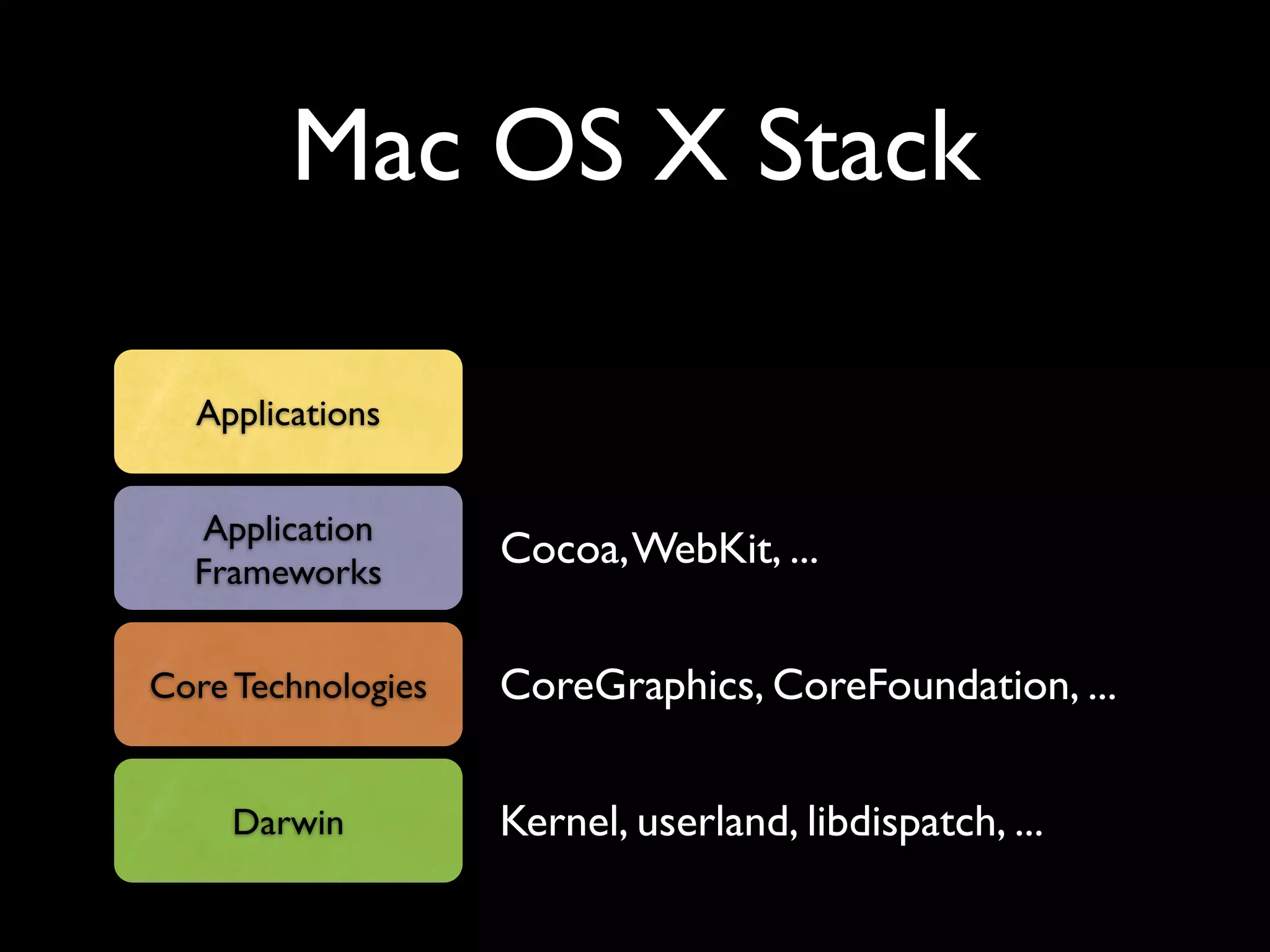 Mac OS X Stack

Applications

Application Frameworks

Cocoa, WebKit, ...

Core Technologies

CoreGraphics, CoreFoundation, ...

Darwin

Kernel, userland, libdispatch, ...